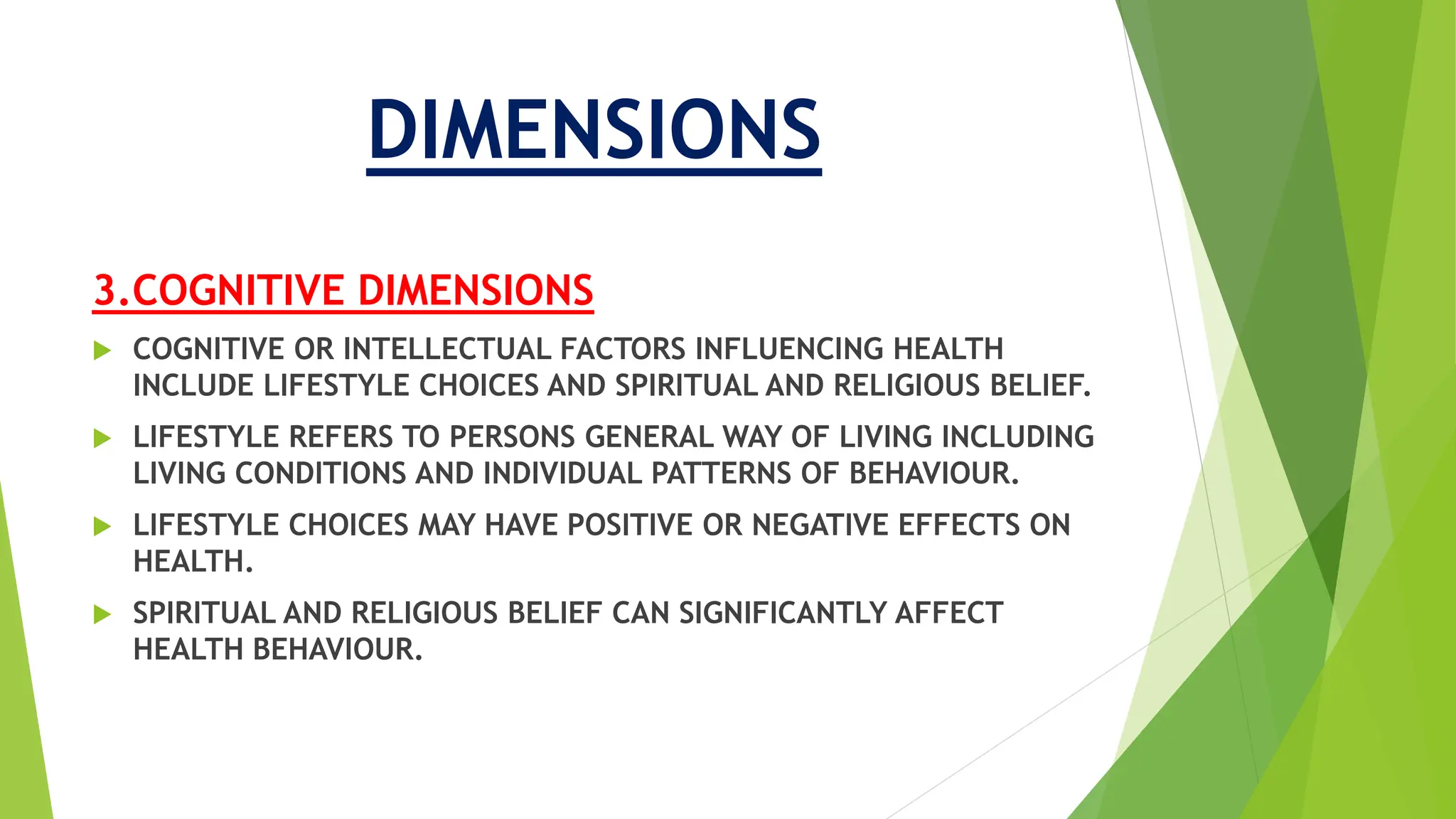 DIMENSIONS

3.COGNITIVE DIMENSIONS

COGNITIVE OR INTELLECTUAL FACTORS INFLUENCING HEALTH INCLUDE LIFESTYLE CHOICES AND SPIRITUAL AND RELIGIOUS BELIEF.

LIFESTYLE REFERS TO PERSONS GENERAL WAY OF LIVING INCLUDING LIVING CONDITIONS AND INDIVIDUAL PATTERNS OF BEHAVIOUR.

LIFESTYLE CHOICES MAY HAVE POSITIVE OR NEGATIVE EFFECTS ON HEALTH.

SPIRITUAL AND RELIGIOUS BELIEF CAN SIGNIFICANTLY AFFECT HEALTH BEHAVIOUR.